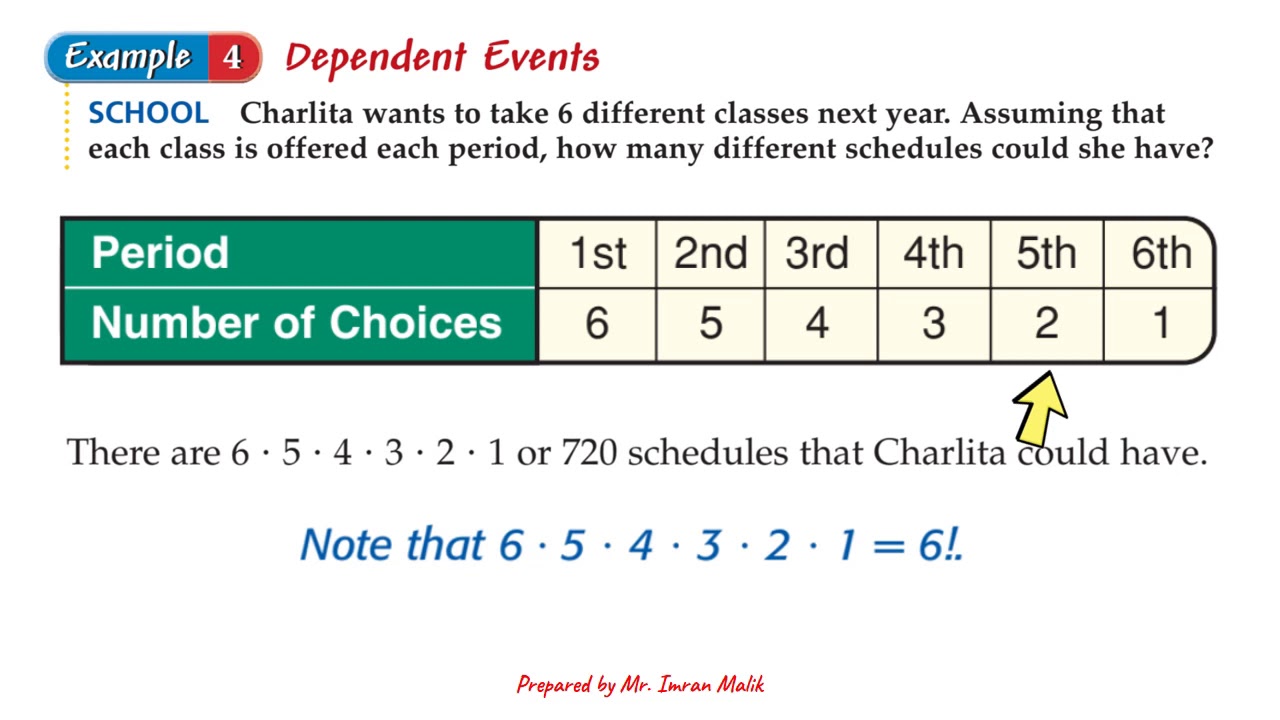 Example 4 Dependent Events

SCHOOL Charlita wants to take 6 different classes next year. Assuming that each class is offered each period, how many different schedules could she have?

| Period | 1st | 2nd | 3rd | 4th | 5th | 6th |
|---|---|---|---|---|---|---|
| Number of Choices | 6 | 5 | 4 | 3 | 2 | 1 |

There are $6 \cdot 5 \cdot 4 \cdot 3 \cdot 2 \cdot 1$ or 720 schedules that Charlita could have.

Note that $6 \cdot 5 \cdot 4 \cdot 3 \cdot 2 \cdot 1 = 6!$.

Prepared by Mr. Imran Malik